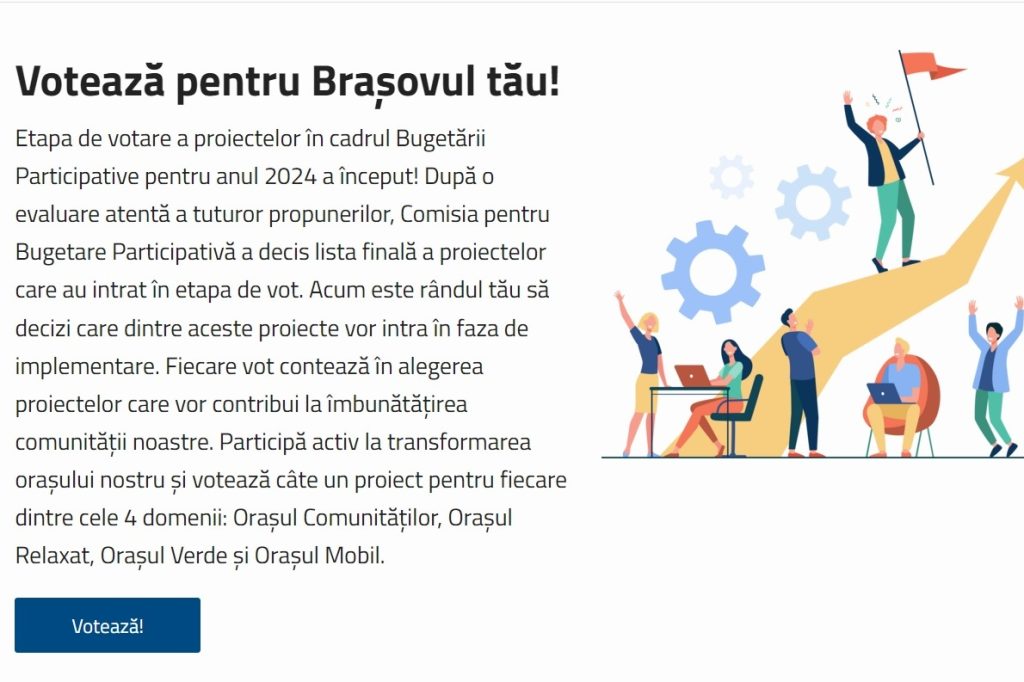 Votează pentru Brașovul tău!

Etapa de votare a proiectelor în cadrul Bugetării Participative pentru anul 2024 a început! După o evaluare atentă a tuturor propunerilor, Comisia pentru Bugetare Participativă a decis lista finală a proiectelor care au intrat în etapa de vot. Acum este rândul tău să decizi care dintre aceste proiecte vor intra în faza de implementare. Fiecare vot contează în alegerea proiectelor care vor contribui la îmbunătățirea comunității noastre. Participă activ la transformarea orașului nostru și votează câte un proiect pentru fiecare dintre cele 4 domenii: Orașul Comunităților, Orașul Relaxat, Orașul Verde și Orașul Mobil.

Votează!